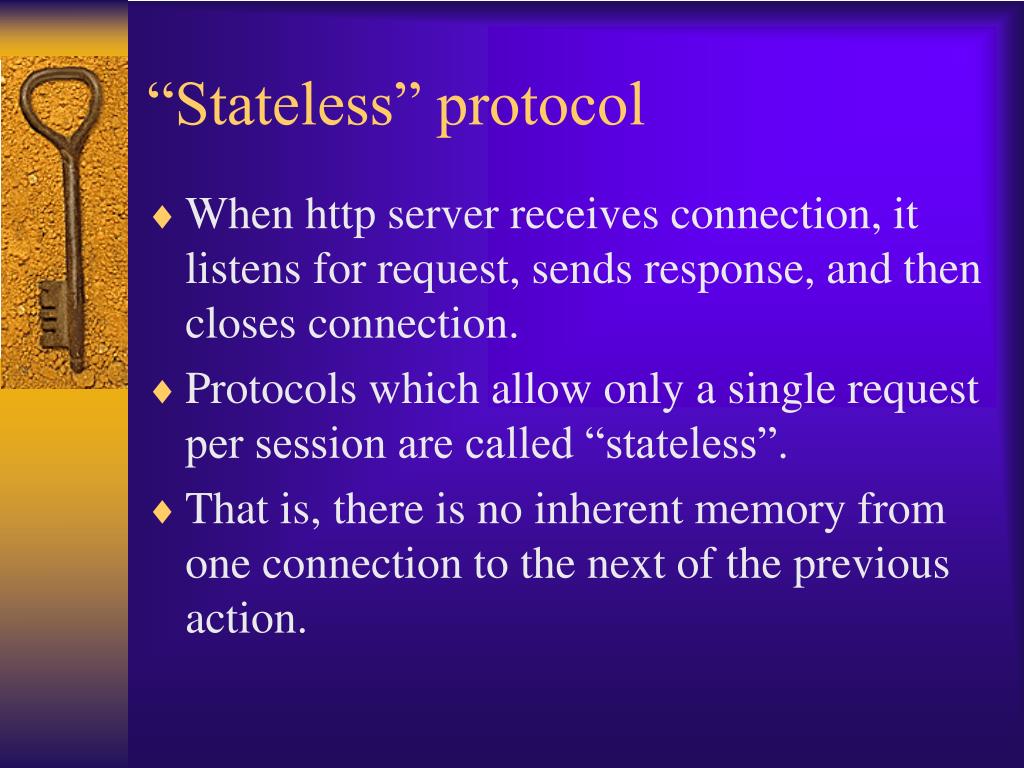 “Stateless” protocol

♦ When http server receives connection, it listens for request, sends response, and then closes connection.
♦ Protocols which allow only a single request per session are called “stateless”.
♦ That is, there is no inherent memory from one connection to the next of the previous action.